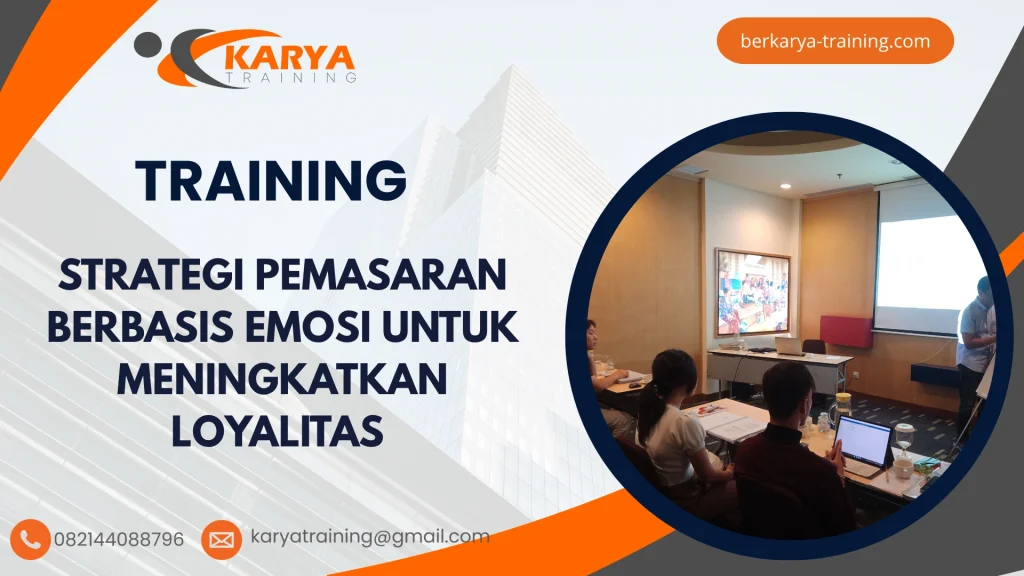 KARYA
TRAINING

berkarya-training.com

TRAINING

STRATEGI PEMASARAN BERBASIS EMOSI UNTUK MENINGKATKAN LOYALITAS

082144088796

karyatraining@gmail.com